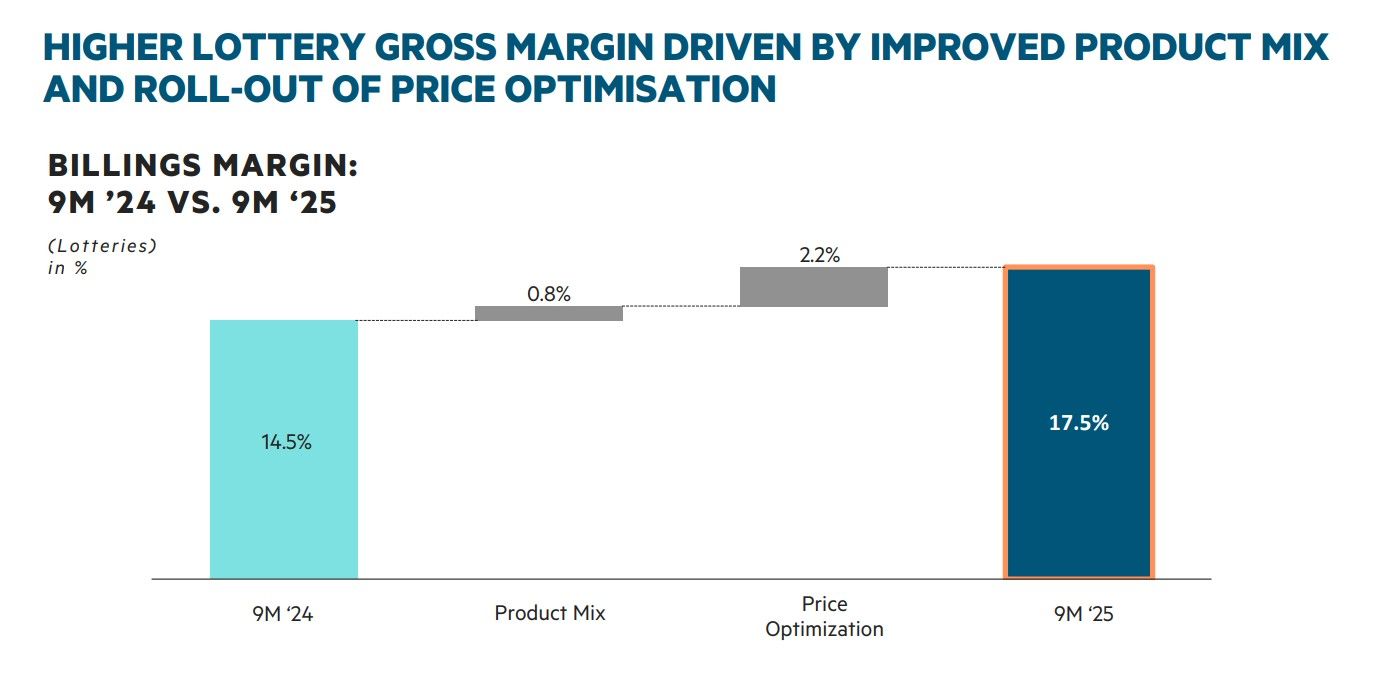 HIGHER LOTTERY GROSS MARGIN DRIVEN BY IMPROVED PRODUCT MIX AND ROLL-OUT OF PRICE OPTIMISATION

BILLINGS MARGIN:
9M ’24 VS. 9M ‘25

(Lotteries)
in %

14.5%

0.8%

2.2%

17.5%

9M ‘24

Product Mix

Price Optimization

9M ‘25